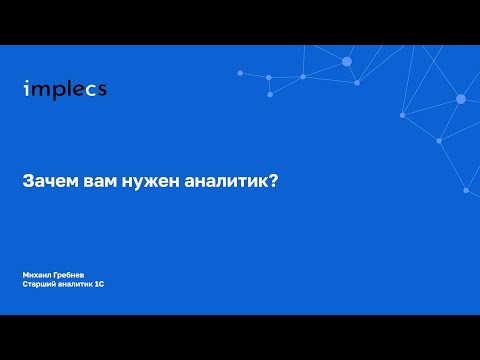 implecs

Зачем вам нужен аналитик?

Михаил Гребнев
Старший аналитик 1С